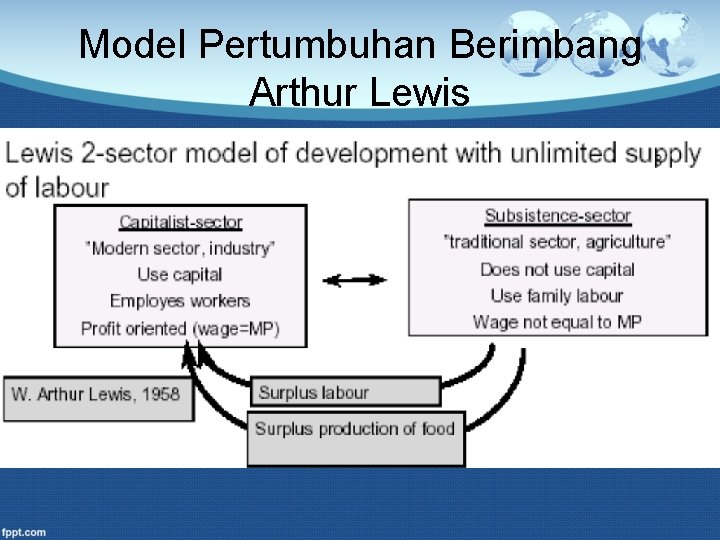 Model Pertumbuhan Berimbang Arthur Lewis

Lewis 2-sector model of development with unlimited supply of labour

Capitalist-sector
"Modern sector, industry"
Use capital
Employes workers
Profit oriented (wage=MP)

Subsistence-sector
"traditional sector, agriculture"
Does not use capital
Use family labour
Wage not equal to MP

W. Arthur Lewis, 1958

Surplus labour

Surplus production of food

fppt.com